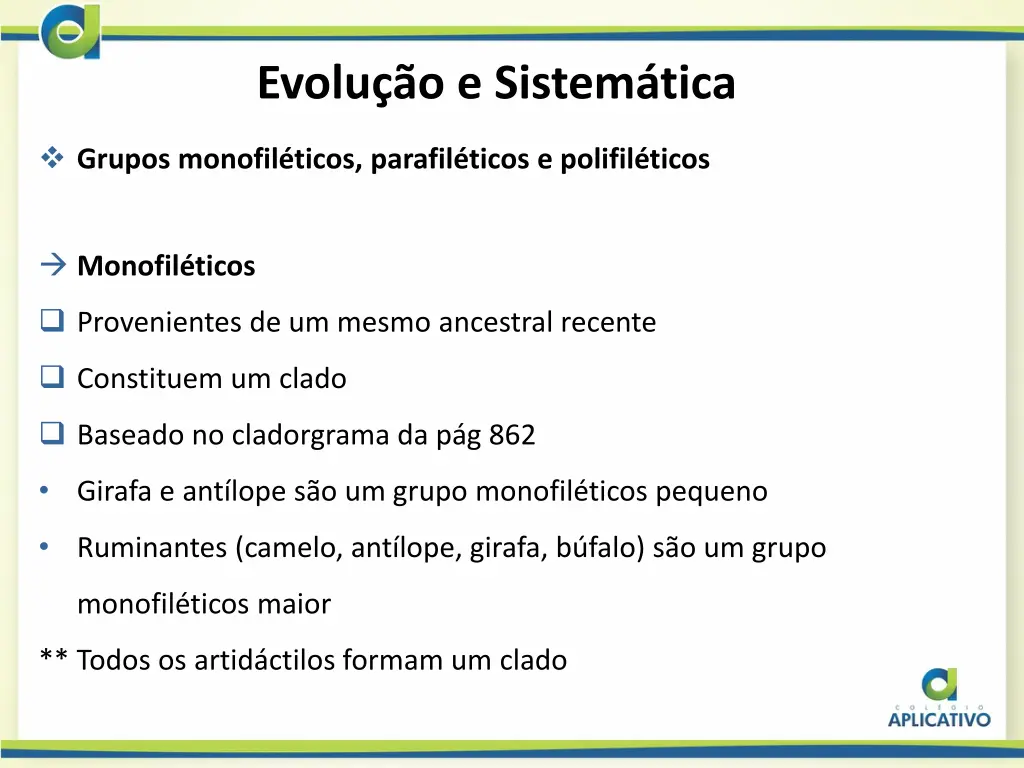 Evolução e Sistemática

❖ Grupos monofiléticos, parafiléticos e polifiléticos

→ Monofiléticos

❑ Provenientes de um mesmo ancestral recente

❑ Constituem um clado

❑ Baseado no cladorgrama da pág 862

• Girafa e antílope são um grupo monofiléticos pequeno

• Ruminantes (camelo, antílope, girafa, búfalo) são um grupo monofiléticos maior

** Todos os artidáctilos formam um clado

COLÉGIO
APLICATIVO